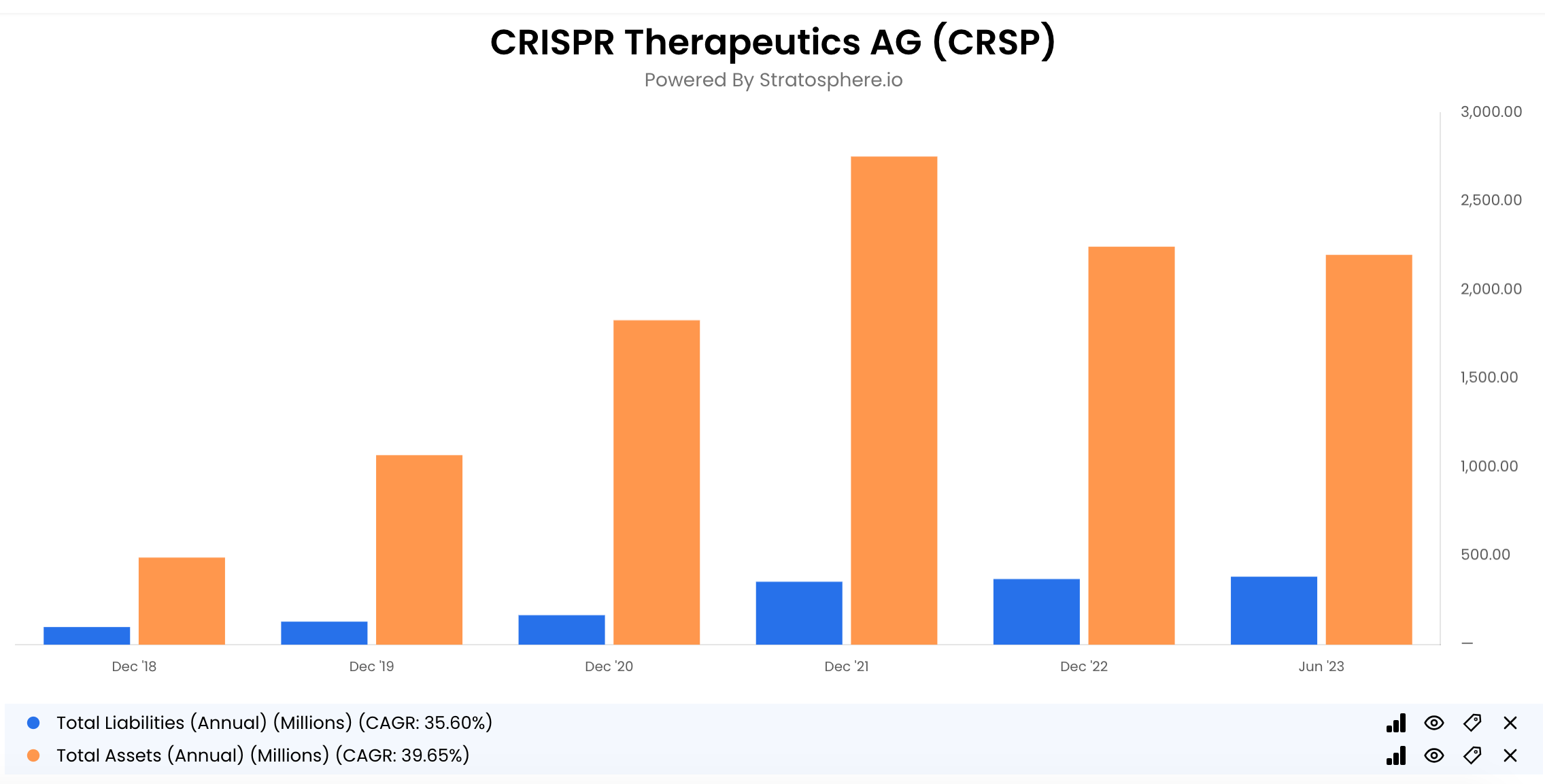 CRISPR Therapeutics AG (CRSP)
Powered By Stratosphere.io

3,000.00
2,500.00
2,000.00
1,500.00
1,000.00
500.00
—

Dec '18
Dec '19
Dec '20
Dec '21
Dec '22
Jun '23

Total Liabilities (Annual) (Millions) (CAGR: 35.60%)
Total Assets (Annual) (Millions) (CAGR: 39.65%)